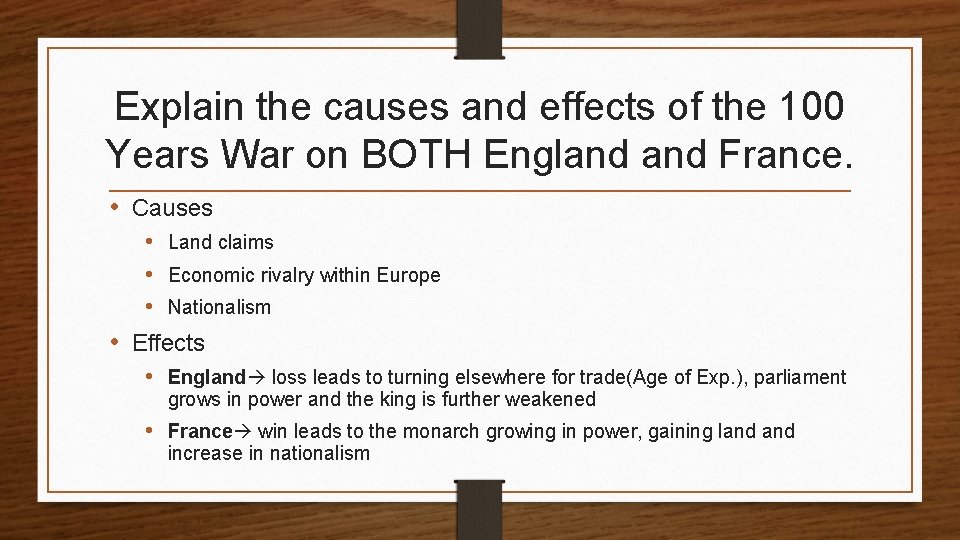 Explain the causes and effects of the 100 Years War on BOTH England and France.

• Causes
  • Land claims
  • Economic rivalry within Europe
  • Nationalism
• Effects
  • England→ loss leads to turning elsewhere for trade(Age of Exp.), parliament grows in power and the king is further weakened
  • France→ win leads to the monarch growing in power, gaining land and increase in nationalism